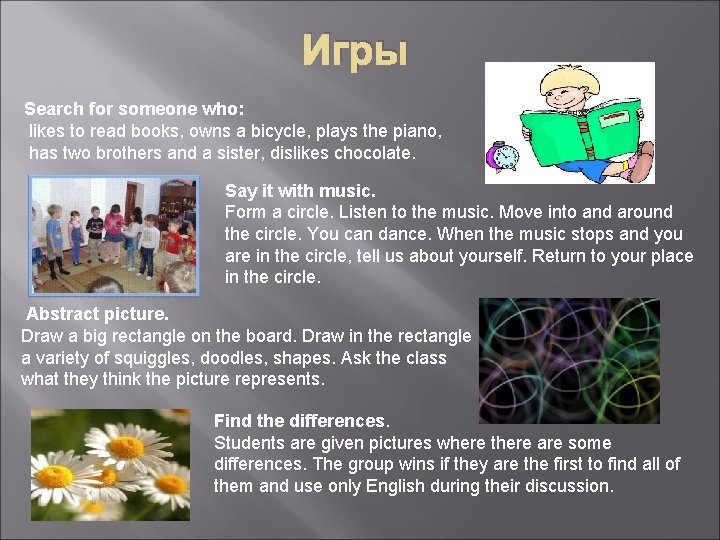 Игры

Search for someone who:
likes to read books, owns a bicycle, plays the piano, has two brothers and a sister, dislikes chocolate.

Say it with music.
Form a circle. Listen to the music. Move into and around the circle. You can dance. When the music stops and you are in the circle, tell us about yourself. Return to your place in the circle.

Abstract picture.
Draw a big rectangle on the board. Draw in the rectangle a variety of squiggles, doodles, shapes. Ask the class what they think the picture represents.

Find the differences.
Students are given pictures where there are some differences. The group wins if they are the first to find all of them and use only English during their discussion.